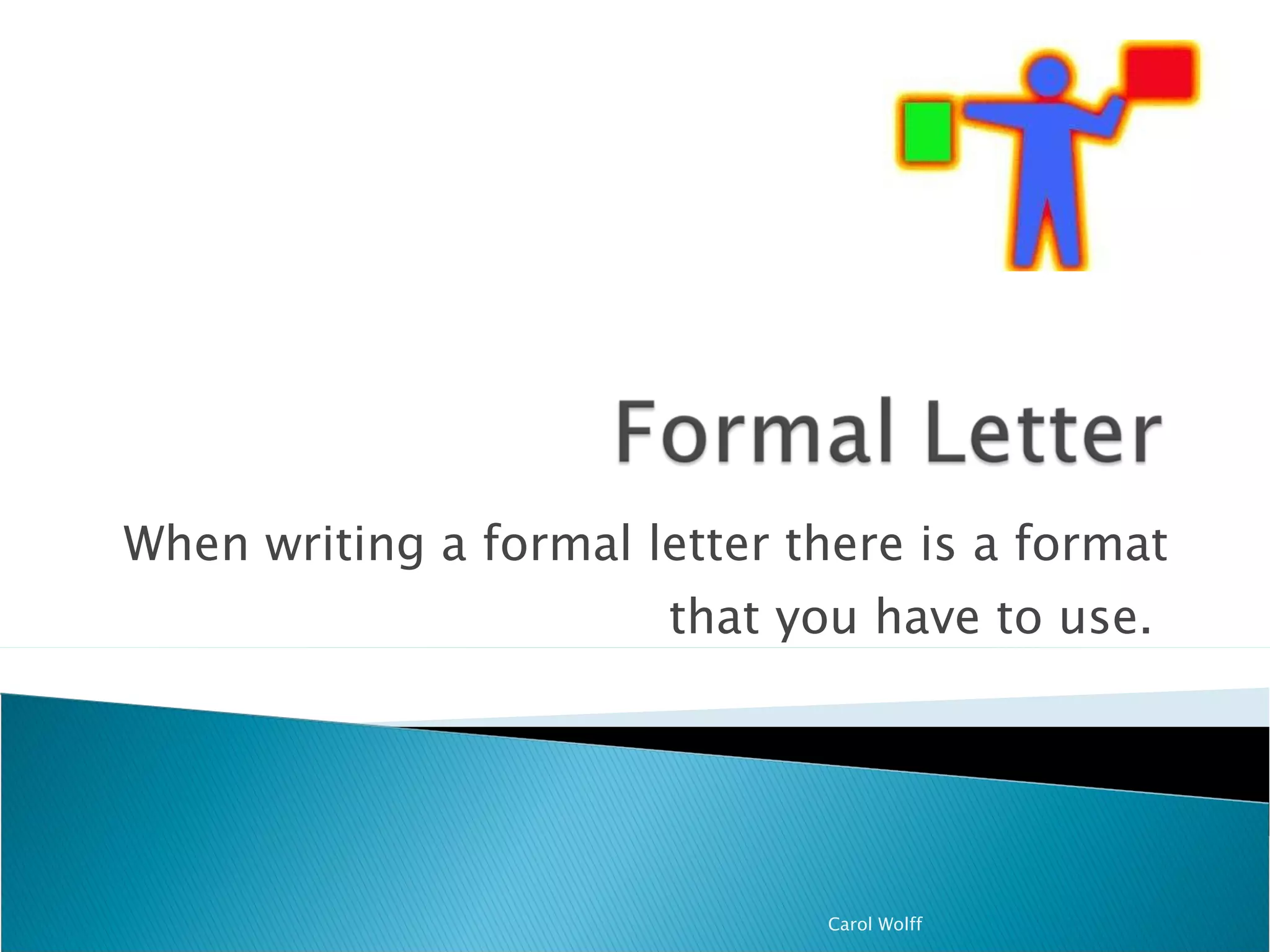 Formal Letter

When writing a formal letter there is a format that you have to use.

Carol Wolff